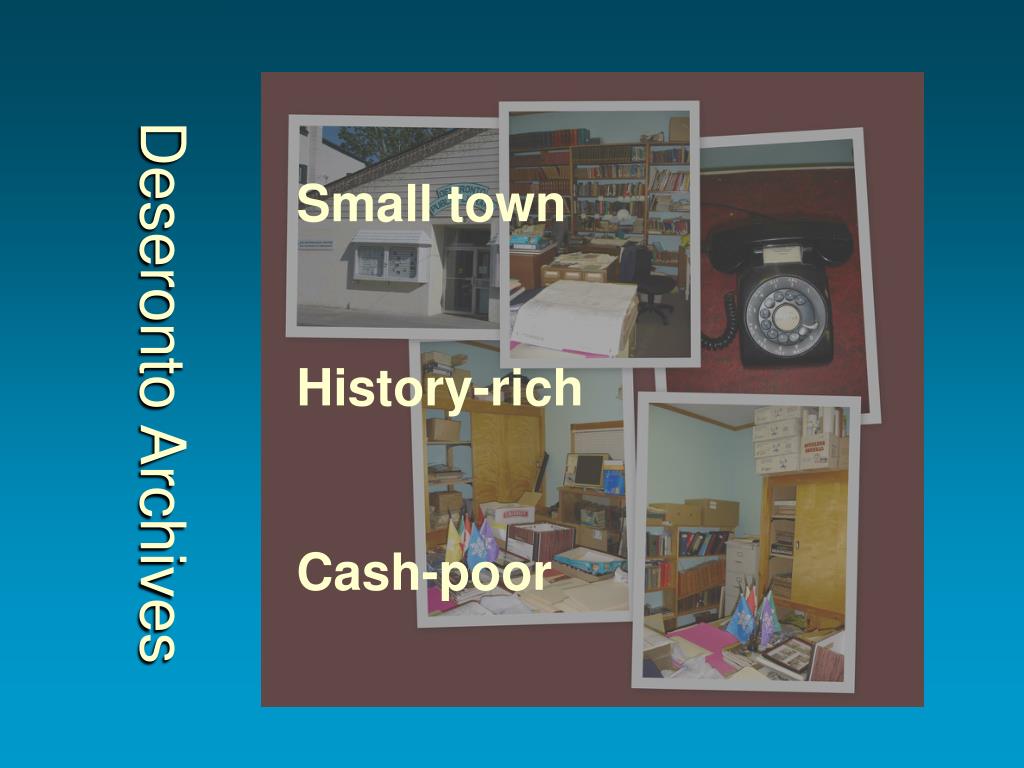 Deseronto Archives

Small town

History-rich

Cash-poor